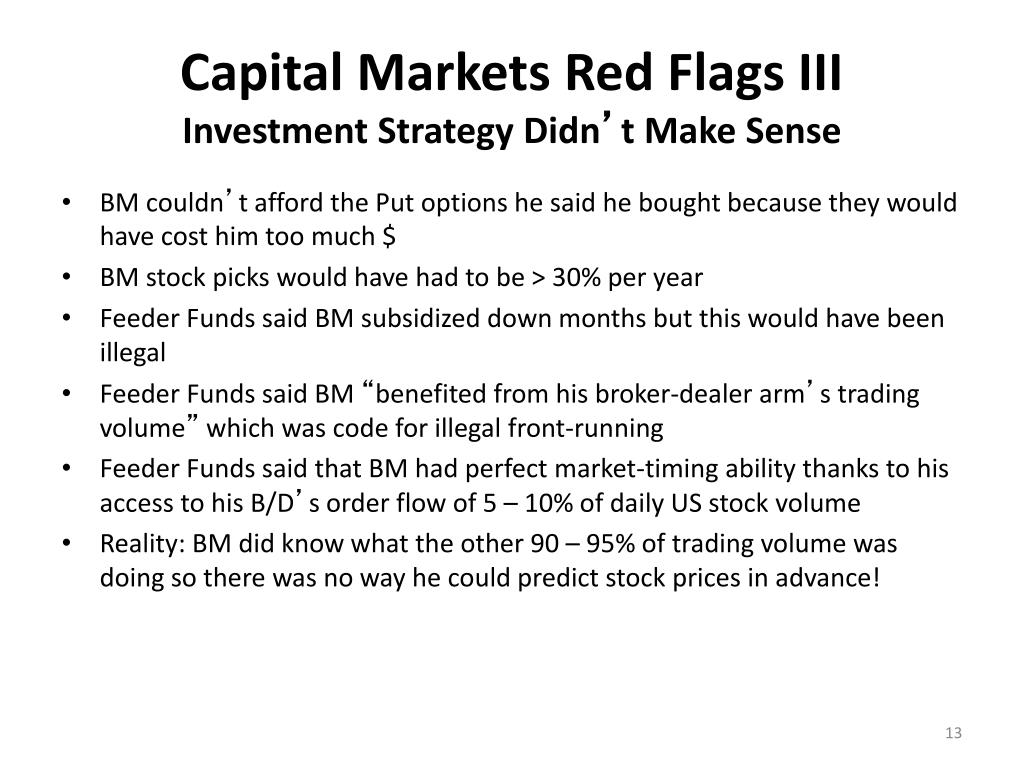 Capital Markets Red Flags III
Investment Strategy Didn’t Make Sense

• BM couldn’t afford the Put options he said he bought because they would have cost him too much $
• BM stock picks would have had to be > 30% per year
• Feeder Funds said BM subsidized down months but this would have been illegal
• Feeder Funds said BM “benefited from his broker-dealer arm’s trading volume” which was code for illegal front-running
• Feeder Funds said that BM had perfect market-timing ability thanks to his access to his B/D’s order flow of 5 – 10% of daily US stock volume
• Reality: BM did know what the other 90 – 95% of trading volume was doing so there was no way he could predict stock prices in advance!

13